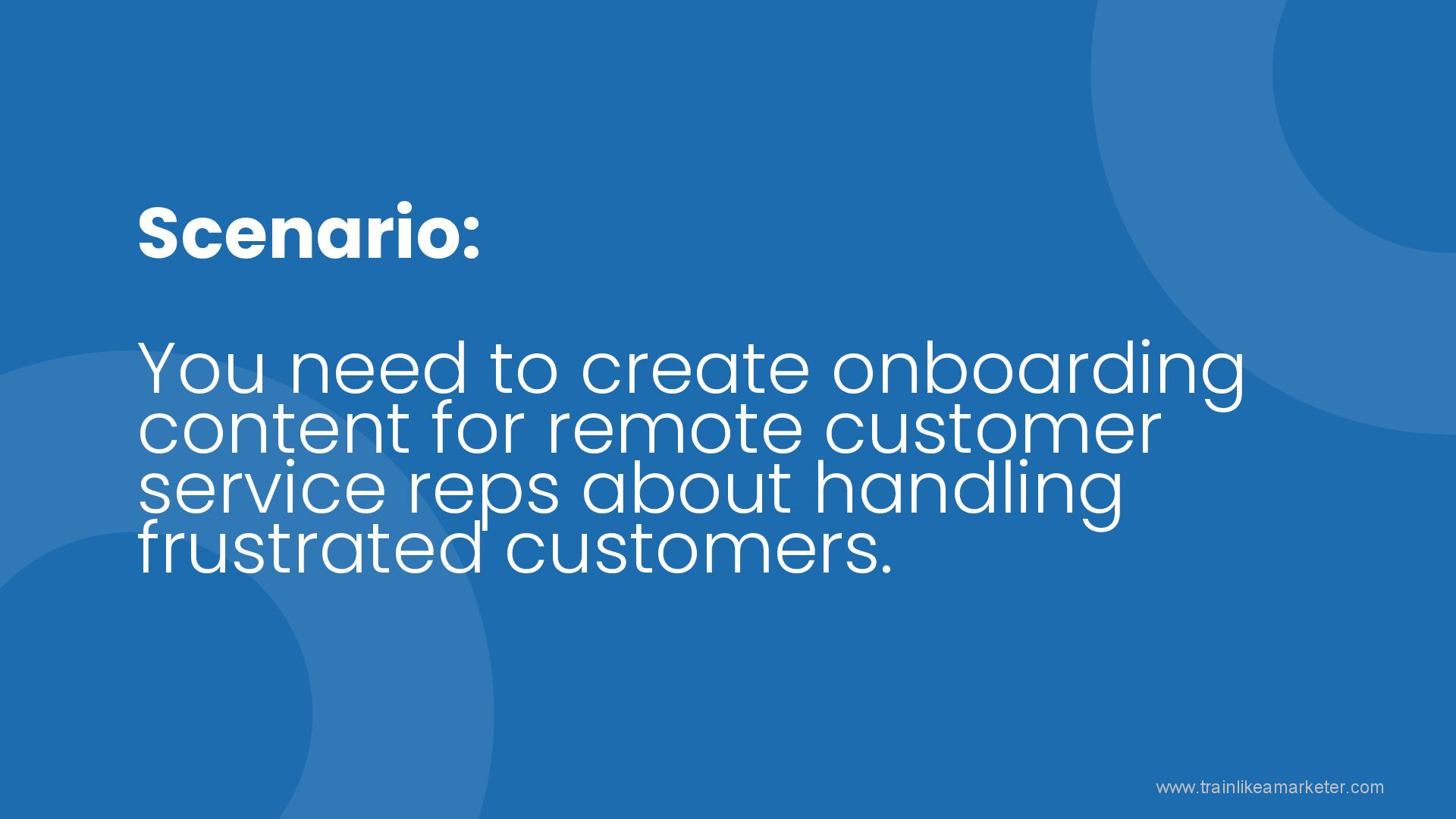 Scenario:

You need to create onboarding content for remote customer service reps about handling frustrated customers.

www.trainlikeamarketer.com